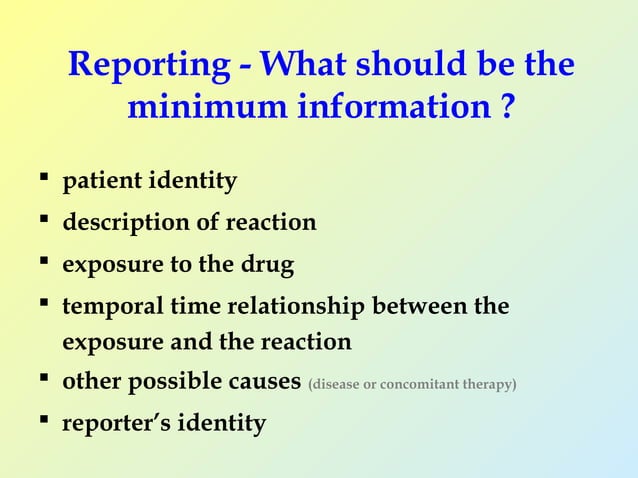 Reporting - What should be the minimum information ?

▪ patient identity
▪ description of reaction
▪ exposure to the drug
▪ temporal time relationship between the exposure and the reaction
▪ other possible causes (disease or concomitant therapy)
▪ reporter's identity